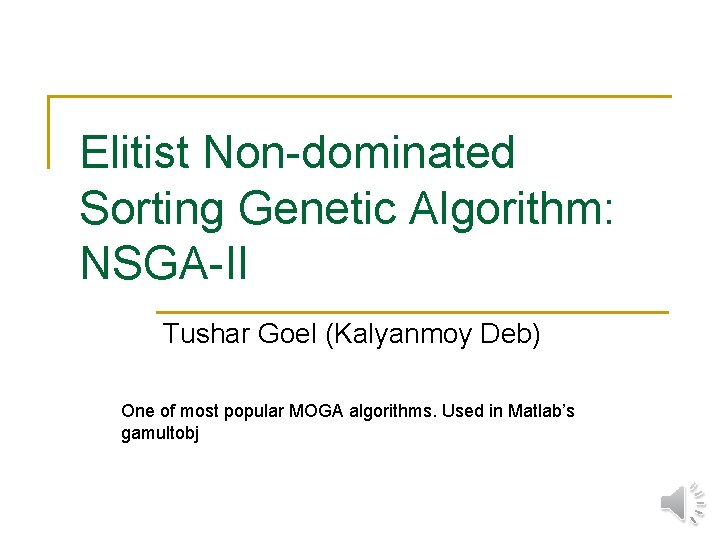 Elitist Non-dominated Sorting Genetic Algorithm: NSGA-II

Tushar Goel (Kalyanmoy Deb)

One of most popular MOGA algorithms. Used in Matlab's gamultobj